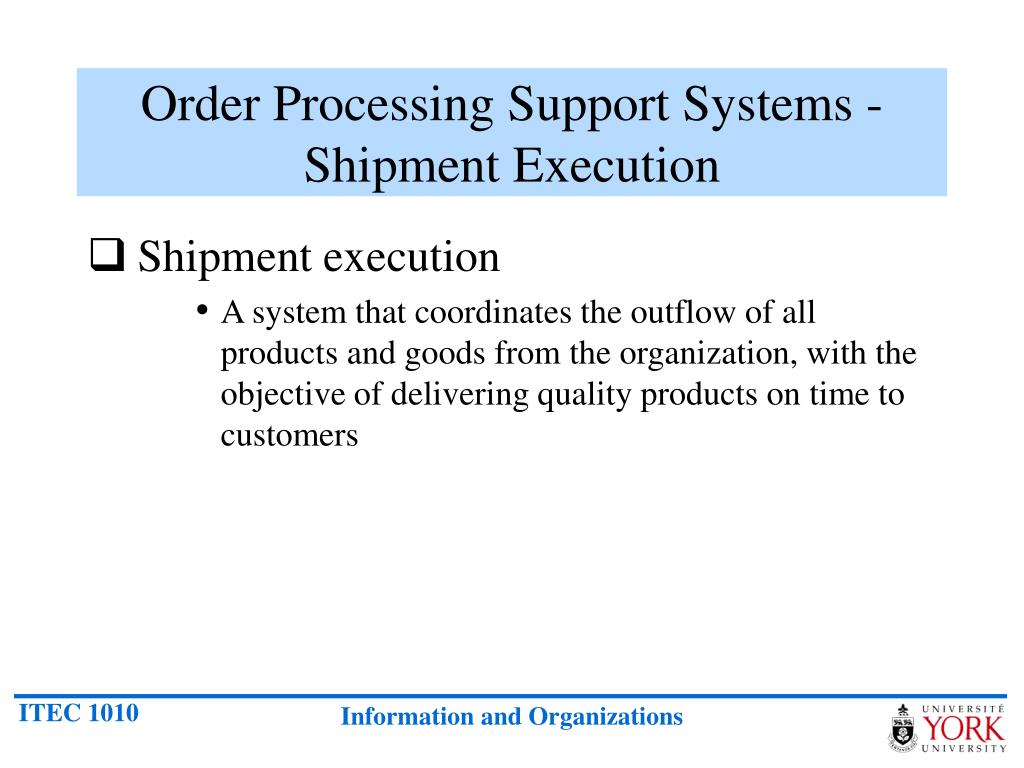 Order Processing Support Systems - Shipment Execution

❑ Shipment execution

• A system that coordinates the outflow of all products and goods from the organization, with the objective of delivering quality products on time to customers

ITEC 1010

Information and Organizations

UNIVERSITÉ YORK UNIVERSITY